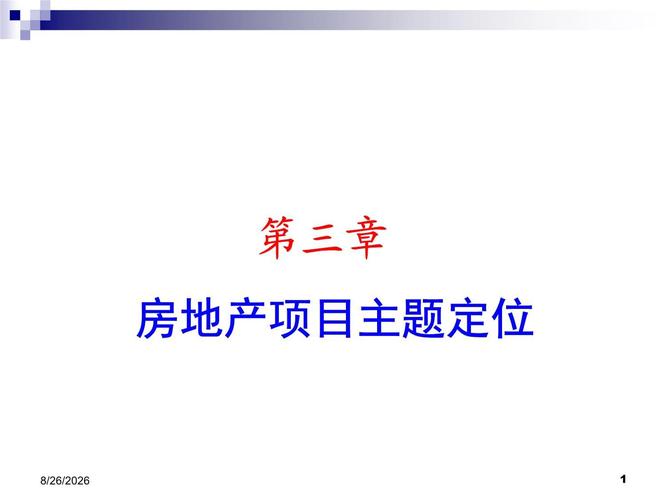 第三章

房地产项目主题定位

8/26/2026

1